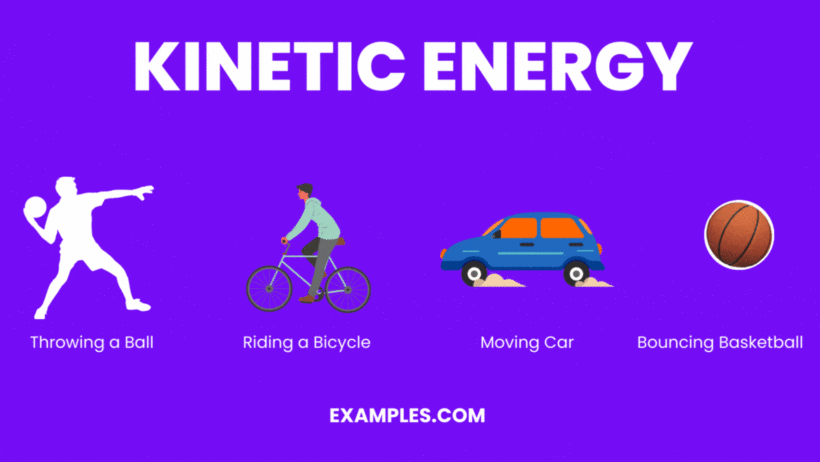 KINETIC ENERGY

Throwing a Ball

Riding a Bicycle

Moving Car

Bouncing Basketball

EXAMPLES.COM